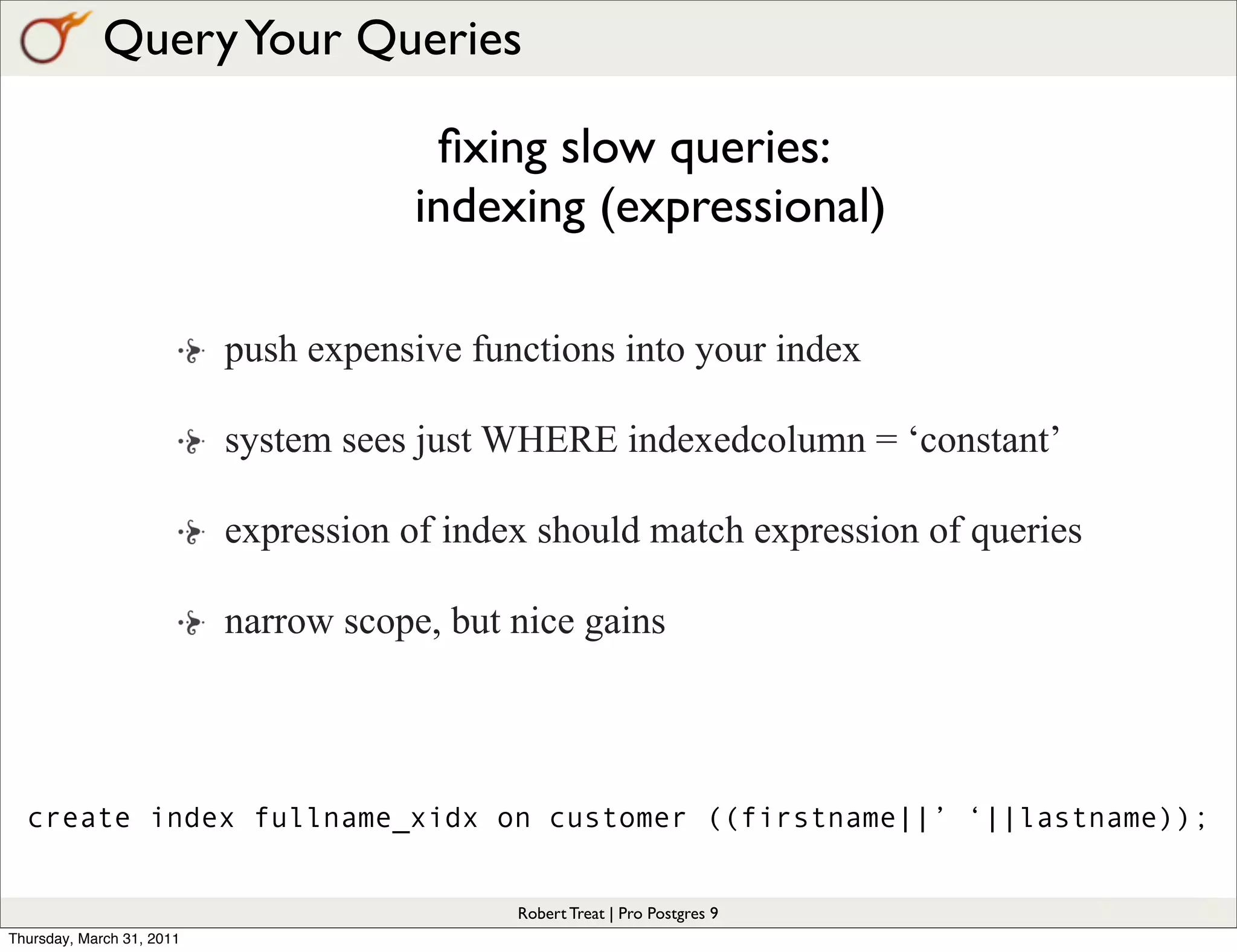 Query Your Queries

fixing slow queries:
indexing (expressional)

push expensive functions into your index

system sees just WHERE indexedcolumn = ‘constant’

expression of index should match expression of queries

narrow scope, but nice gains

create index fullname_xidx on customer ((firstname||’ ‘||lastname));

Robert Treat | Pro Postgres 9

Thursday, March 31, 2011